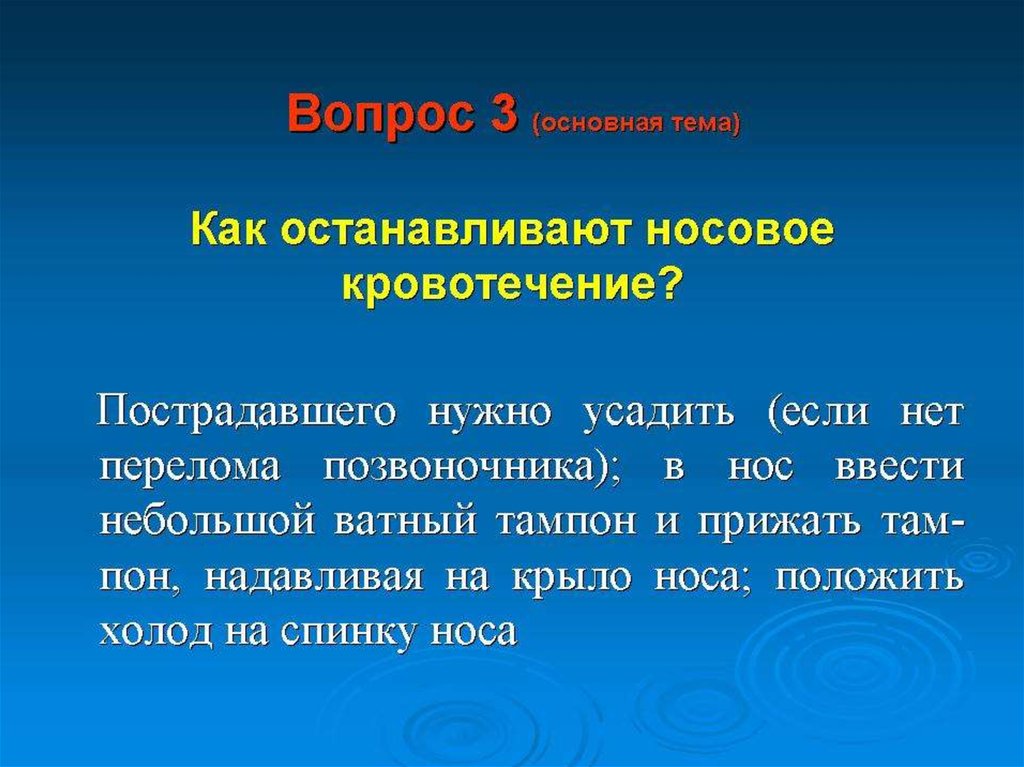 Вопрос 3 (основная тема)

Как останавливают носовое кровотечение?

Пострадавшего нужно усадить (если нет перелома позвоночника); в нос ввести небольшой ватный тампон и прижать тампон, надавливая на крыло носа; положить холод на спинку носа